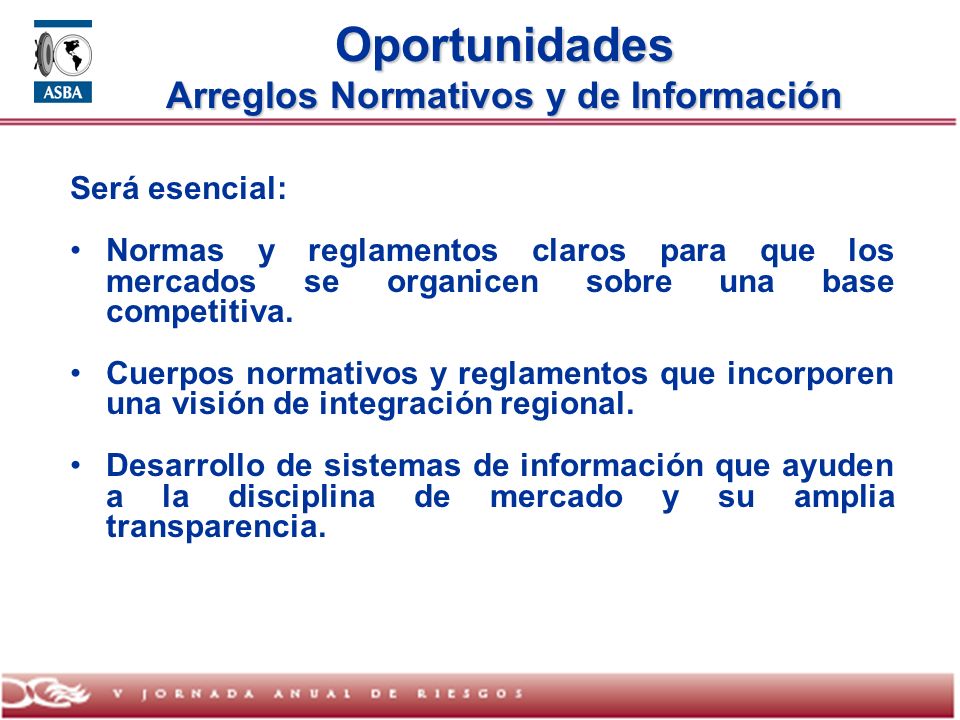 ASBA

Oportunidades
Arreglos Normativos y de Información

Será esencial:

• Normas y reglamentos claros para que los mercados se organicen sobre una base competitiva.

• Cuerpos normativos y reglamentos que incorporen una visión de integración regional.

• Desarrollo de sistemas de información que ayuden a la disciplina de mercado y su amplia transparencia.

V JORNADA ANUAL DE RIESGOS